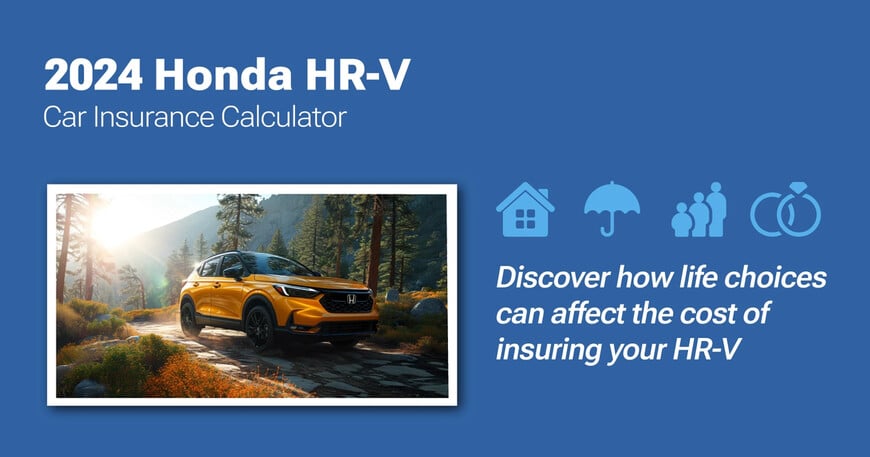 2024 Honda HR-V
Car Insurance Calculator

Discover how life choices can affect the cost of insuring your HR-V